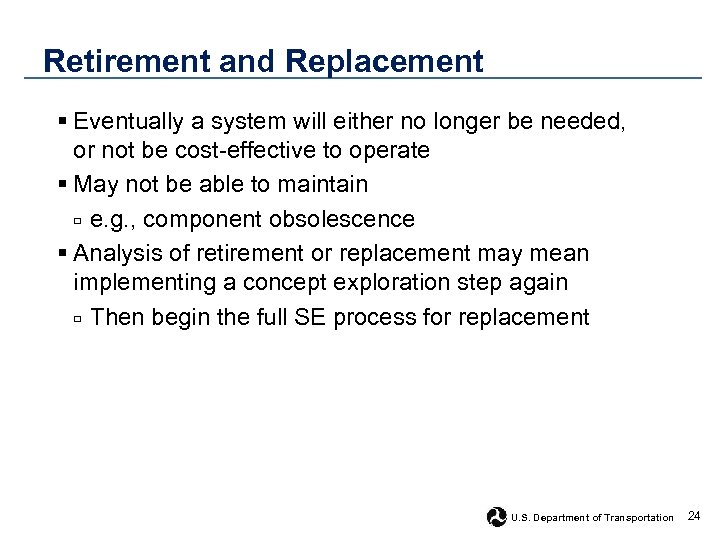 Retirement and Replacement

▪ Eventually a system will either no longer be needed, or not be cost-effective to operate

▪ May not be able to maintain

▫ e.g., component obsolescence

▪ Analysis of retirement or replacement may mean implementing a concept exploration step again

▫ Then begin the full SE process for replacement

U.S. Department of Transportation 24